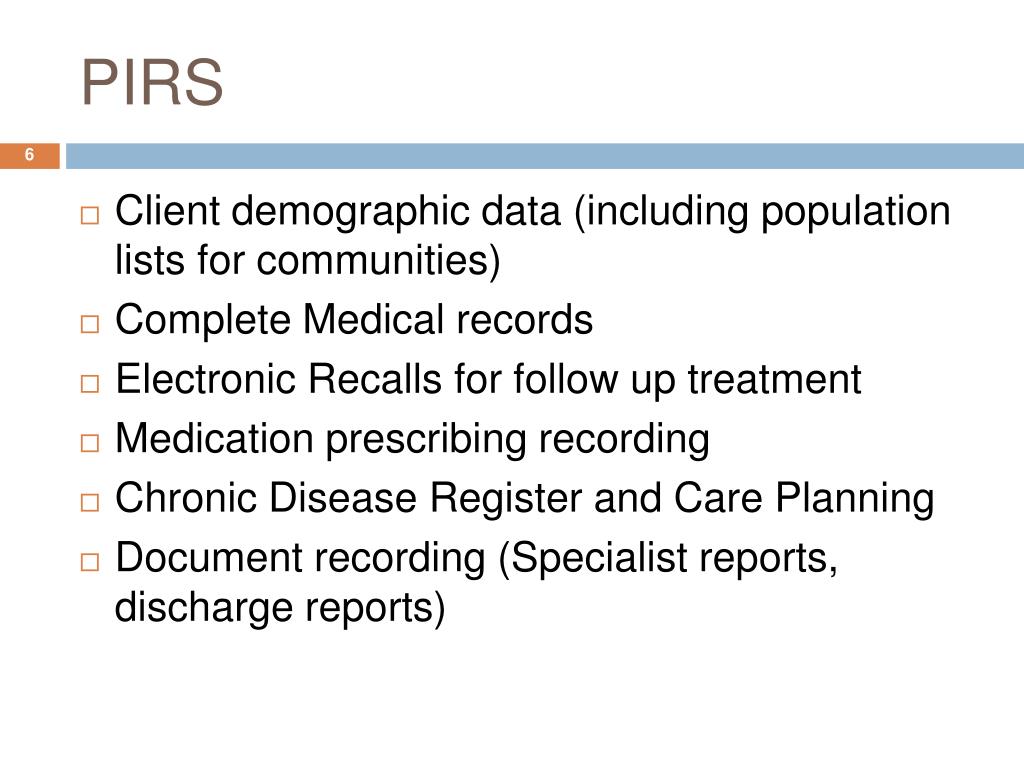 PIRS

6

□ Client demographic data (including population lists for communities)
□ Complete Medical records
□ Electronic Recalls for follow up treatment
□ Medication prescribing recording
□ Chronic Disease Register and Care Planning
□ Document recording (Specialist reports, discharge reports)